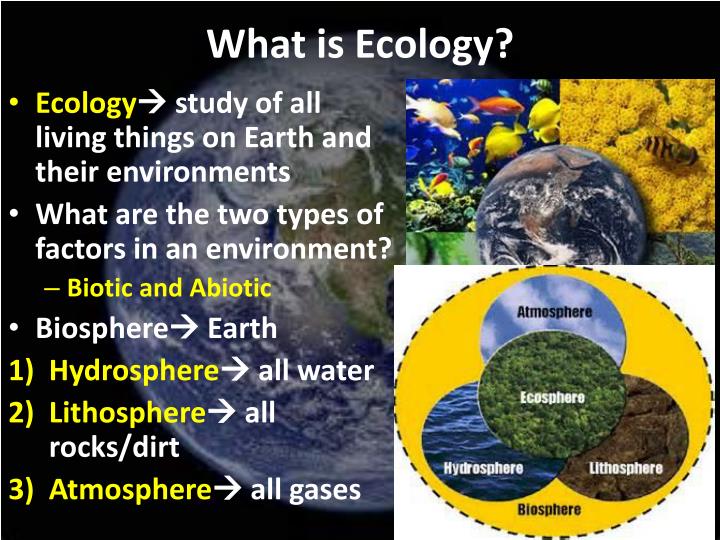 What is Ecology?

• Ecology→ study of all living things on Earth and their environments

• What are the two types of factors in an environment?

– Biotic and Abiotic

• Biosphere→ Earth

1) Hydrosphere→ all water

2) Lithosphere→ all rocks/dirt

3) Atmosphere→ all gases

Atmosphere

Ecosphere

Hydrosphere

Lithosphere

Biosphere